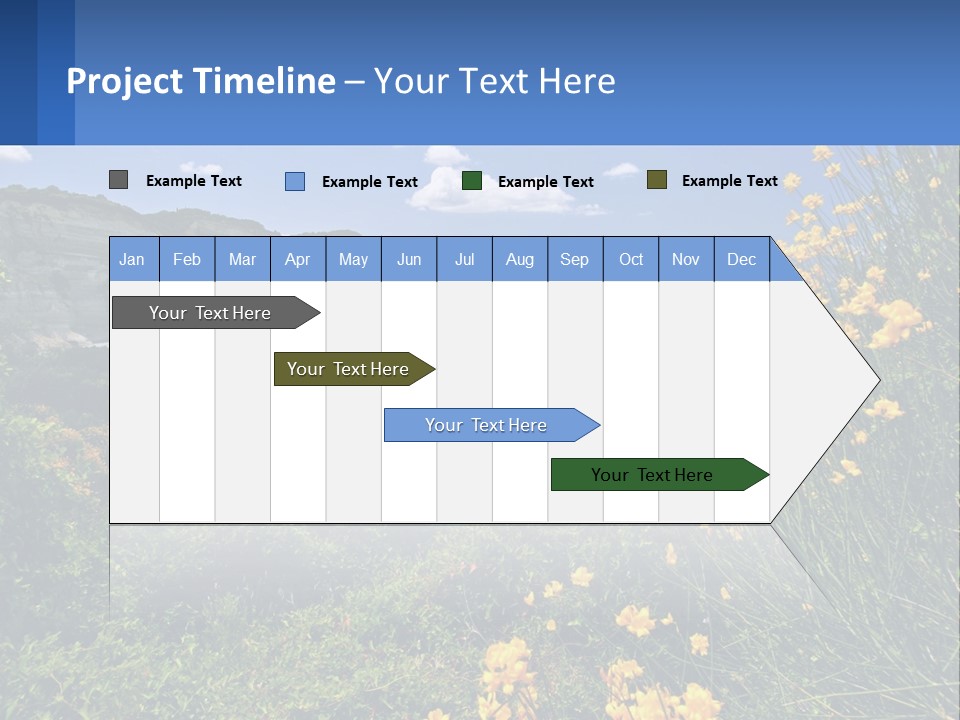 Project Timeline – Your Text Here

Example Text Example Text Example Text Example Text

| Jan | Feb | Mar | Apr | May | Jun | Jul | Aug | Sep | Oct | Nov | Dec |
|---|---|---|---|---|---|---|---|---|---|---|---|

Your Text Here

Your Text Here

Your Text Here

Your Text Here